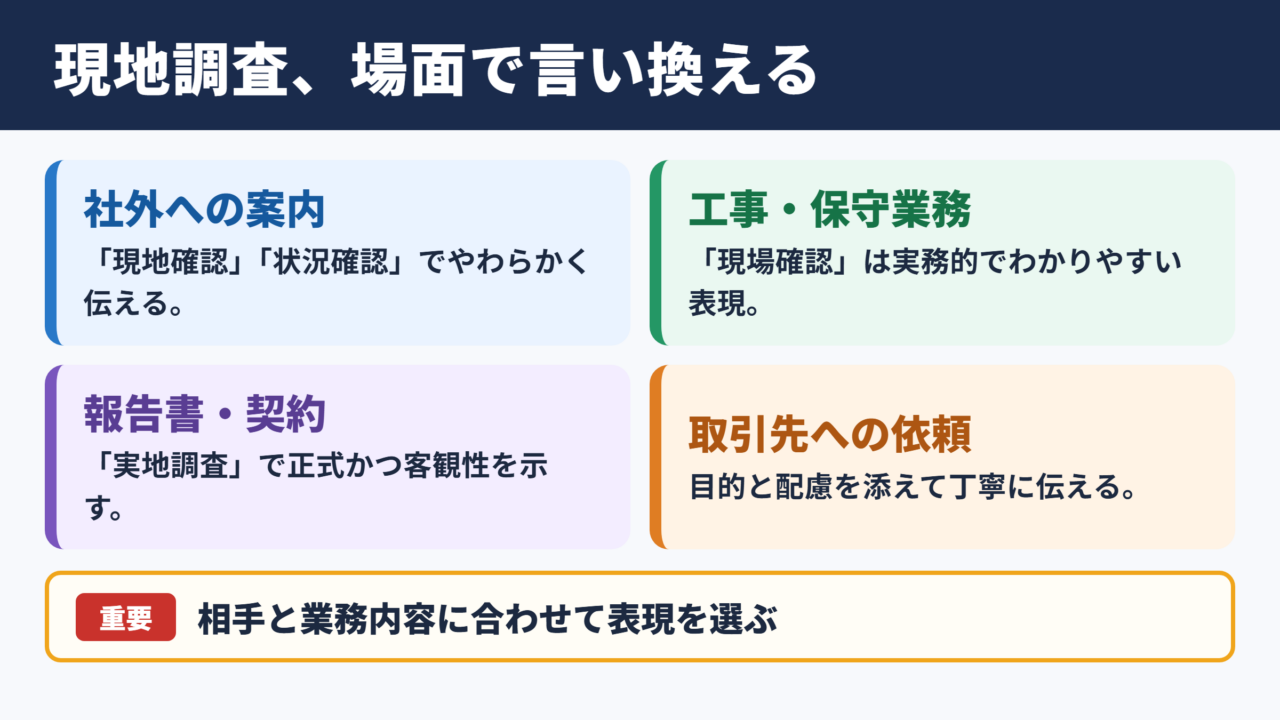 現地調査、場面で言い換える

社外への案内
「現地確認」「状況確認」でやわらかく伝える。

工事・保守業務
「現場確認」は実務的でわかりやすい表現。

報告書・契約
「実地調査」で正式かつ客観性を示す。

取引先への依頼
目的と配慮を添えて丁寧に伝える。

重要 相手と業務内容に合わせて表現を選ぶ